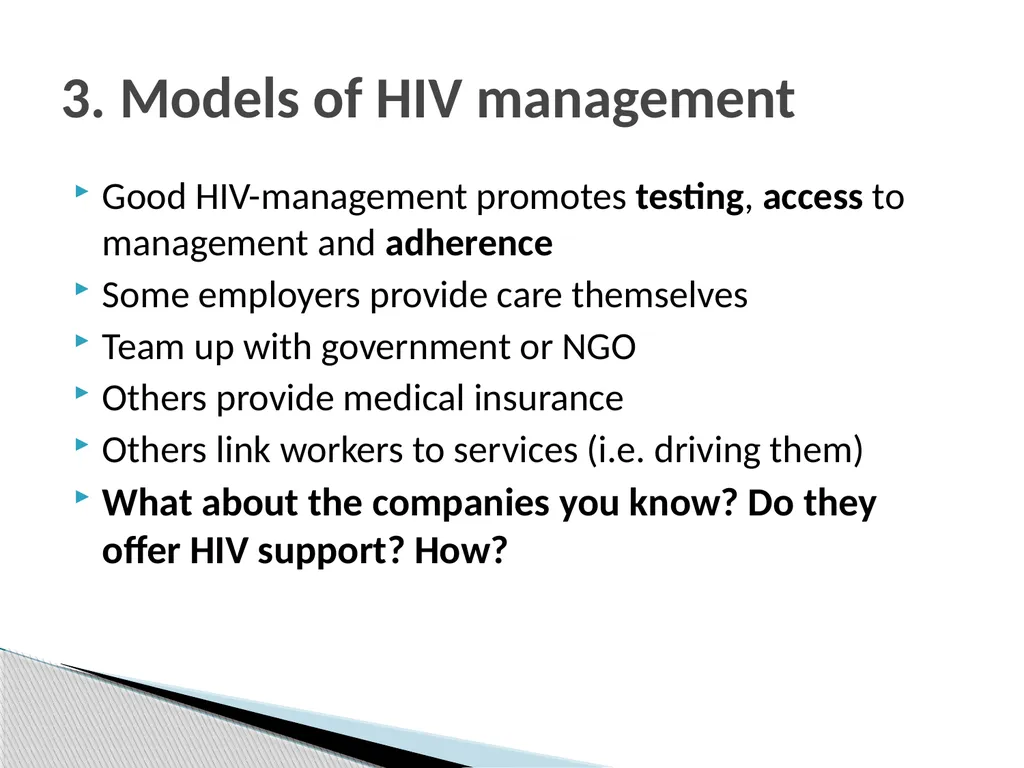 3. Models of HIV management

Good HIV-management promotes testing, access to management and adherence

Some employers provide care themselves

Team up with government or NGO

Others provide medical insurance

Others link workers to services (i.e. driving them)

What about the companies you know? Do they offer HIV support? How?